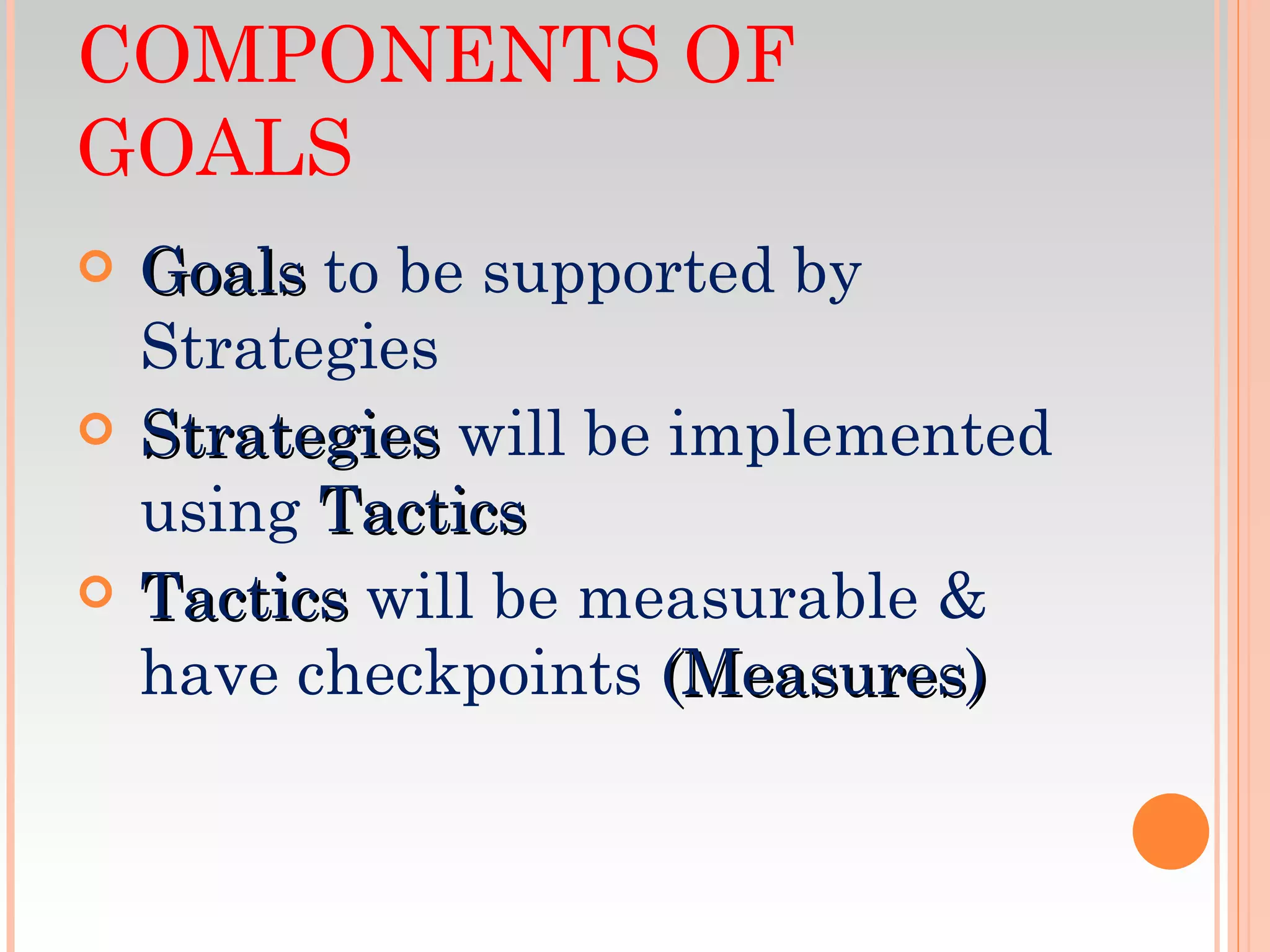 COMPONENTS OF GOALS

Goals to be supported by Strategies

Strategies will be implemented using Tactics

Tactics will be measurable & have checkpoints (Measures)